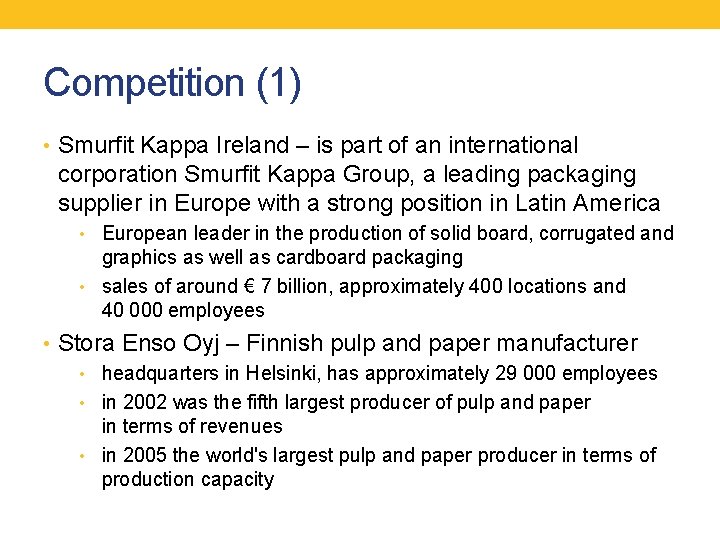 Competition (1)

• Smurfit Kappa Ireland – is part of an international corporation Smurfit Kappa Group, a leading packaging supplier in Europe with a strong position in Latin America

• European leader in the production of solid board, corrugated and graphics as well as cardboard packaging

• sales of around € 7 billion, approximately 400 locations and 40 000 employees

• Stora Enso Oyj – Finnish pulp and paper manufacturer

• headquarters in Helsinki, has approximately 29 000 employees

• in 2002 was the fifth largest producer of pulp and paper in terms of revenues

• in 2005 the world's largest pulp and paper producer in terms of production capacity